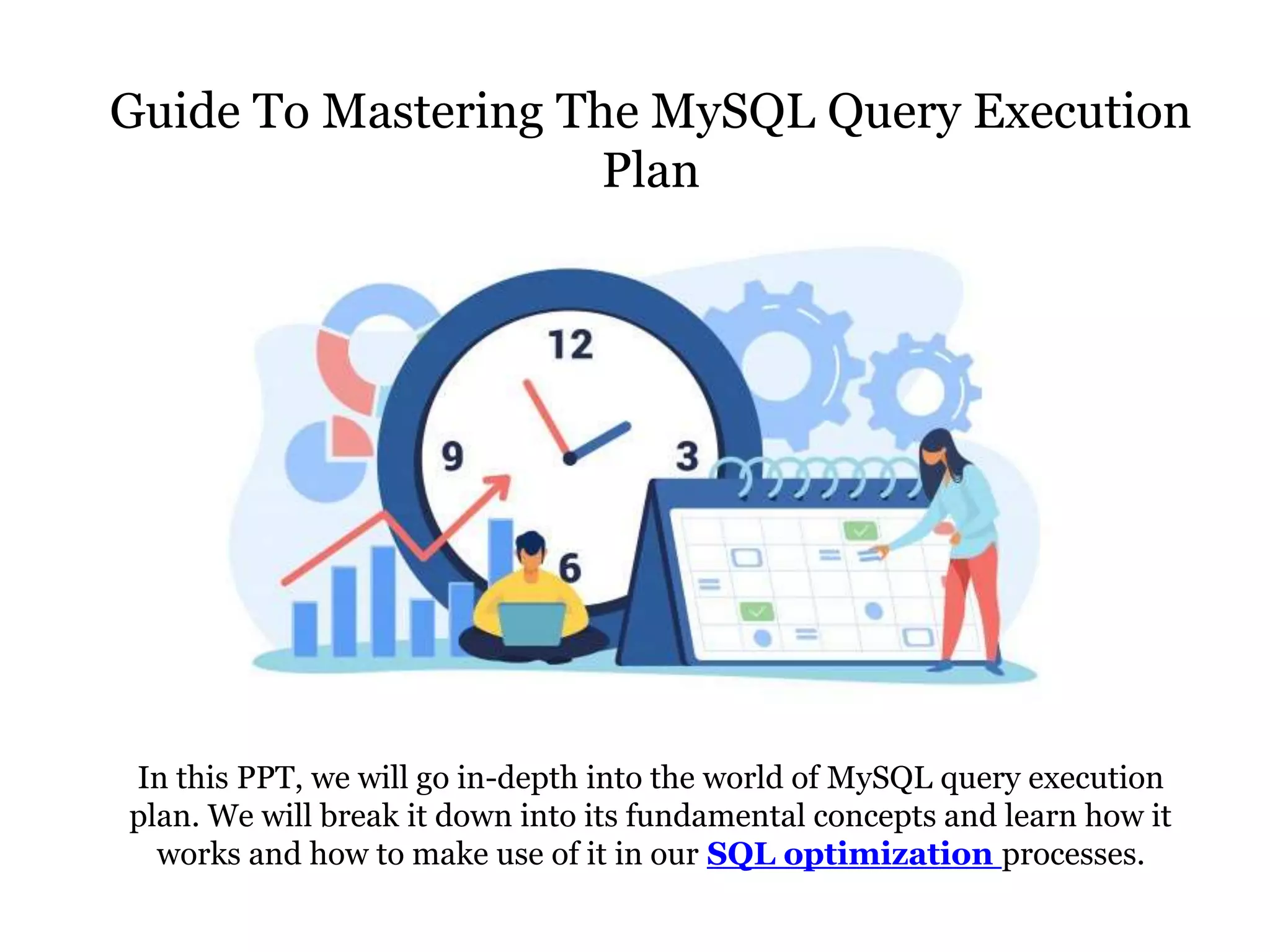 Guide To Mastering The MySQL Query Execution Plan

12
9
3
6

In this PPT, we will go in-depth into the world of MySQL query execution plan. We will break it down into its fundamental concepts and learn how it works and how to make use of it in our SQL optimization processes.